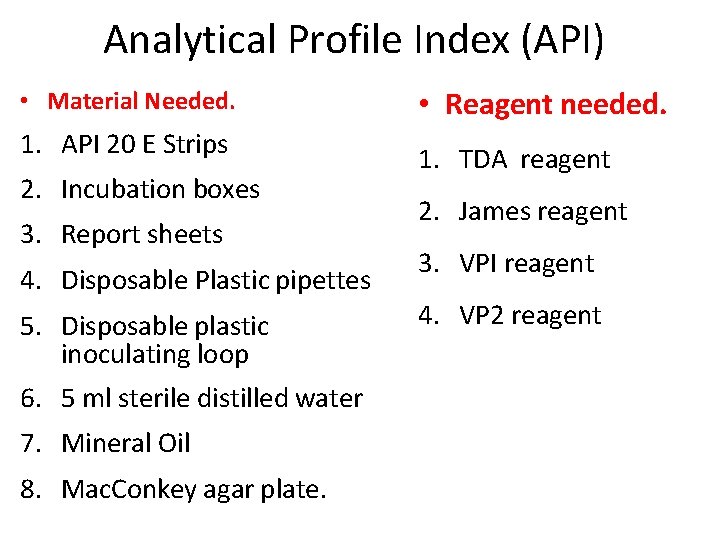 Analytical Profile Index (API)

• Material Needed.

1. API 20 E Strips
2. Incubation boxes
3. Report sheets
4. Disposable Plastic pipettes
5. Disposable plastic inoculating loop
6. 5 ml sterile distilled water
7. Mineral Oil
8. MacConkey agar plate.

• Reagent needed.

1. TDA reagent
2. James reagent
3. VPI reagent
4. VP2 reagent